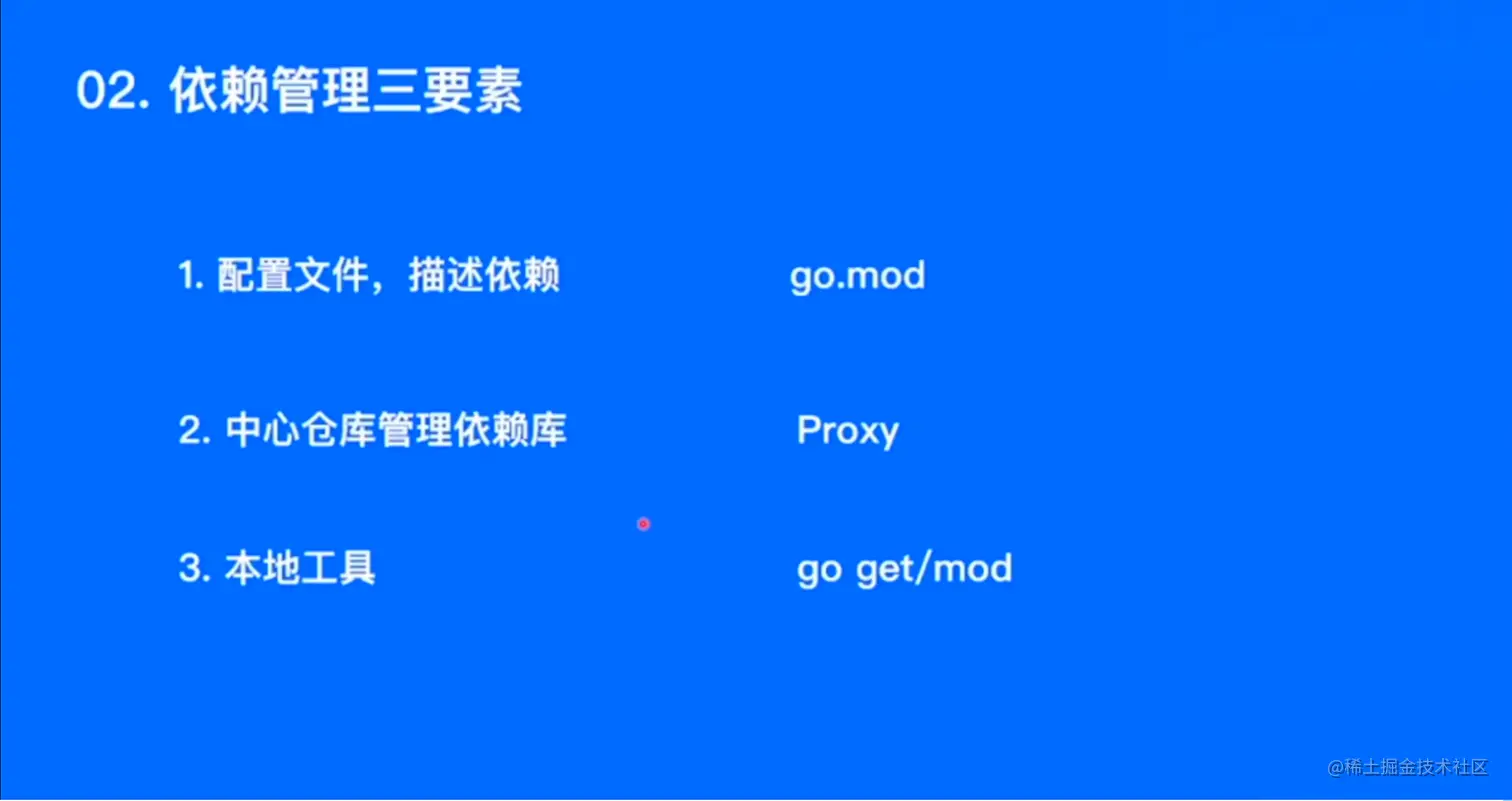 02. 依赖管理三要素

1. 配置文件，描述依赖 go.mod

2. 中心仓库管理依赖库 Proxy

3. 本地工具 go get/mod

@稀土掘金技术社区